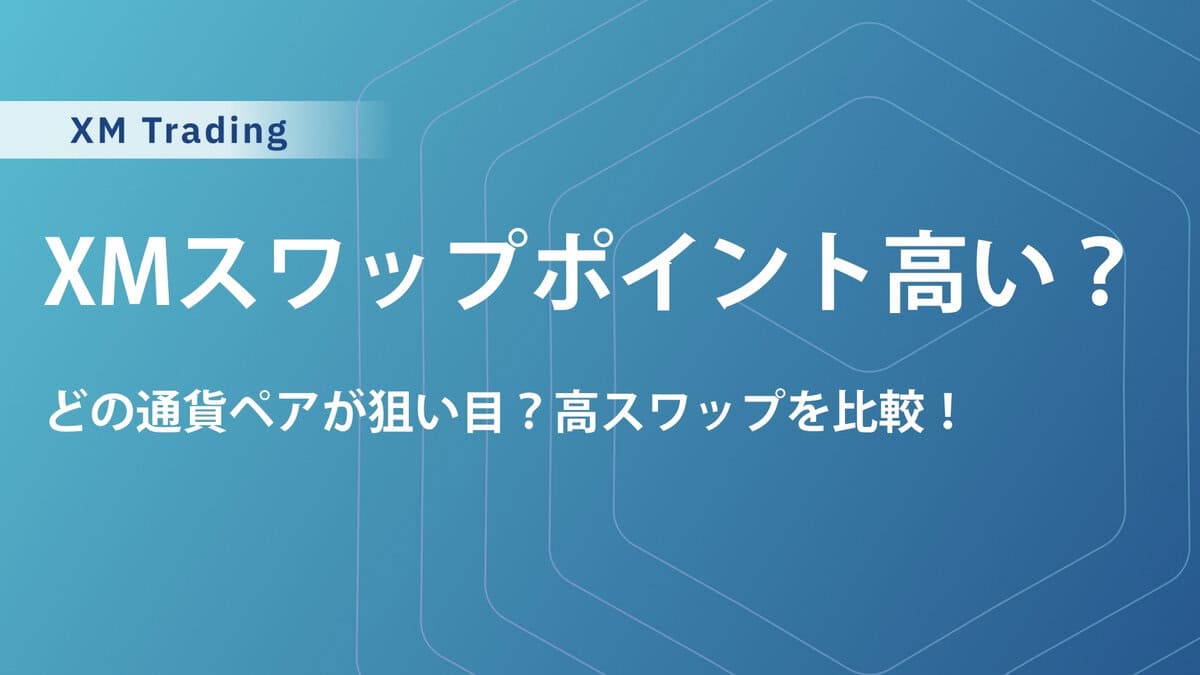 XM Trading

XMスワップポイント高い？

どの通貨ペアが狙い目？高スワップを比較！